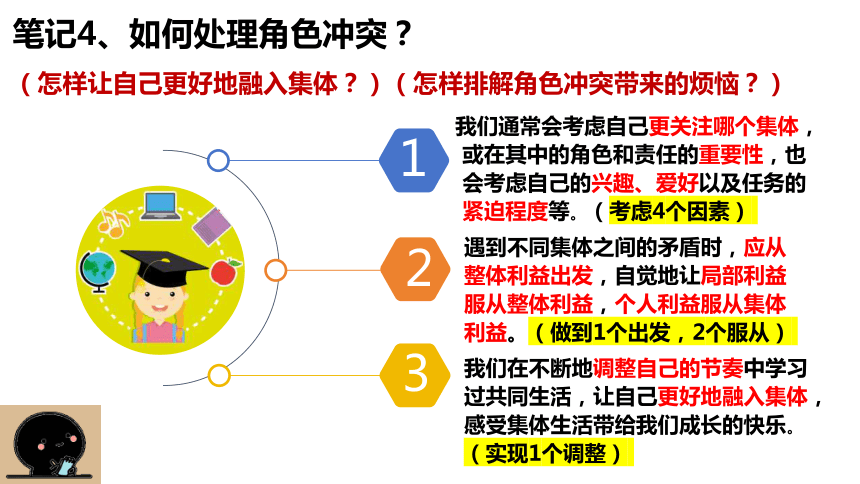 笔记4、如何处理角色冲突？

（怎样让自己更好地融入集体？）（怎样排解角色冲突带来的烦恼？）

1

我们通常会考虑自己更关注哪个集体，或在其中的角色和责任的重要性，也会考虑自己的兴趣、爱好以及任务的紧迫程度等。（考虑4个因素）

2

遇到不同集体之间的矛盾时，应从整体利益出发，自觉地让局部利益服从整体利益，个人利益服从集体利益。（做到1个出发，2个服从）

3

我们在不断地调整自己的节奏中学习过共同生活，让自己更好地融入集体，感受集体生活带给我们成长的快乐。（实现1个调整）